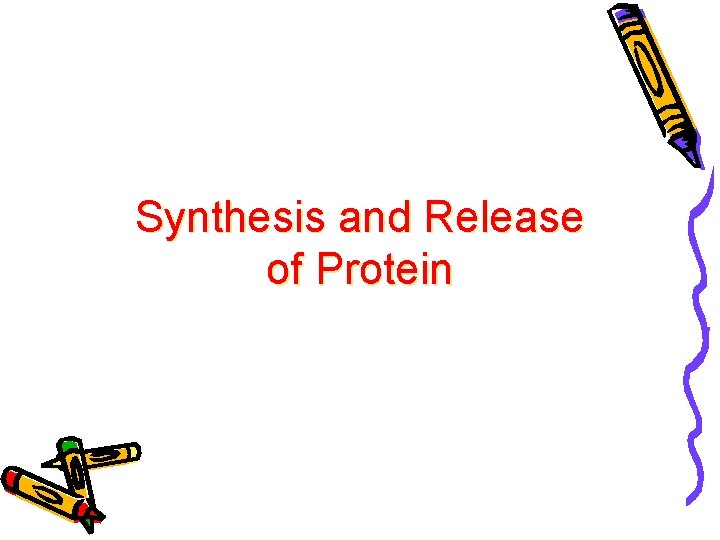 Synthesis and Release of Protein